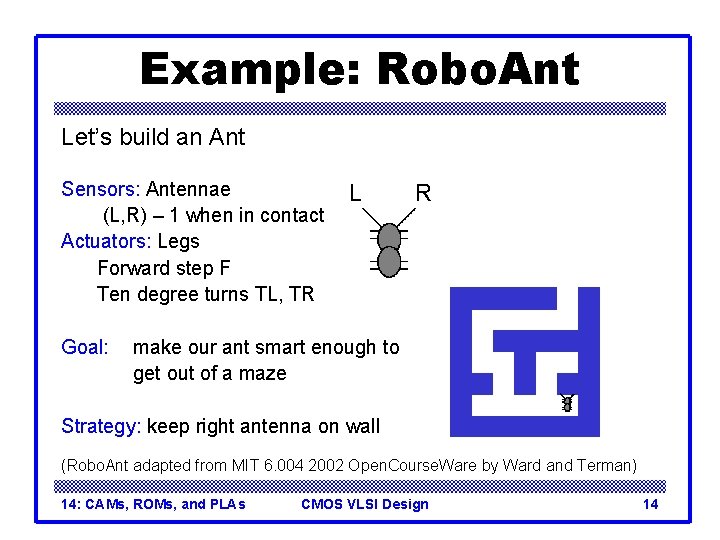 Example: RoboAnt

Let's build an Ant

Sensors: Antennae
(L,R) – 1 when in contact
Actuators: Legs
Forward step F
Ten degree turns TL, TR

L R

Goal: make our ant smart enough to get out of a maze

Strategy: keep right antenna on wall

(RoboAnt adapted from MIT 6.004 2002 OpenCourseWare by Ward and Terman)

14: CAMs, ROMs, and PLAs CMOS VLSI Design 14